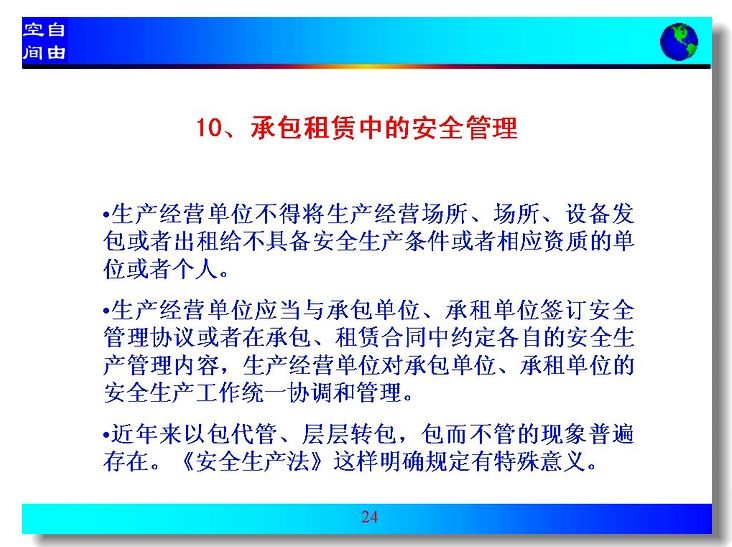 空自
间由

10、承包租赁中的安全管理

•生产经营单位不得将生产经营场所、场所、设备发包或者出租给不具备安全生产条件或者相应资质的单位或者个人。

•生产经营单位应当与承包单位、承租单位签订安全管理协议或者在承包、租赁合同中约定各自的安全生产管理内容，生产经营单位对承包单位、承租单位的安全生产工作统一协调和管理。

•近年来以包代管、层层转包，包而不管的现象普遍存在。《安全生产法》这样明确规定有特殊意义。

24